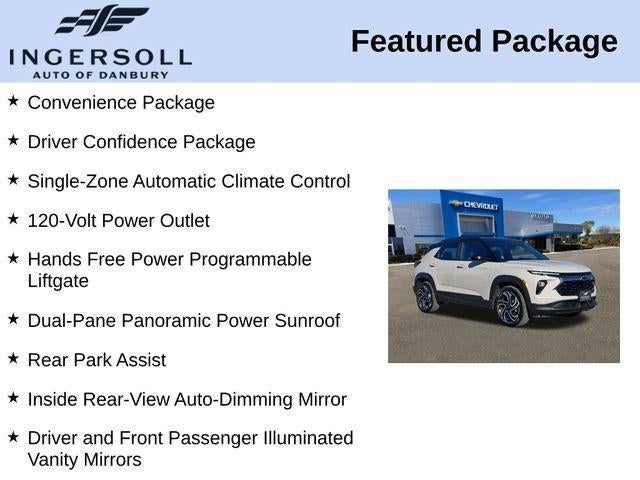 INGERSOLL
AUTO OF DANBURY

Featured Package

★ Convenience Package

★ Driver Confidence Package

★ Single-Zone Automatic Climate Control

★ 120-Volt Power Outlet

★ Hands Free Power Programmable Liftgate

★ Dual-Pane Panoramic Power Sunroof

★ Rear Park Assist

★ Inside Rear-View Auto-Dimming Mirror

★ Driver and Front Passenger Illuminated Vanity Mirrors

CHEVROLET